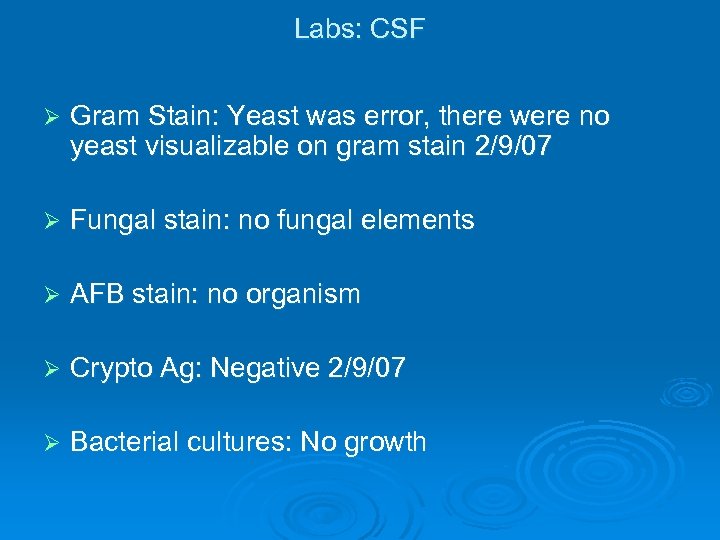 Labs: CSF

➢ Gram Stain: Yeast was error, there were no yeast visualizable on gram stain 2/9/07

➢ Fungal stain: no fungal elements

➢ AFB stain: no organism

➢ Crypto Ag: Negative 2/9/07

➢ Bacterial cultures: No growth